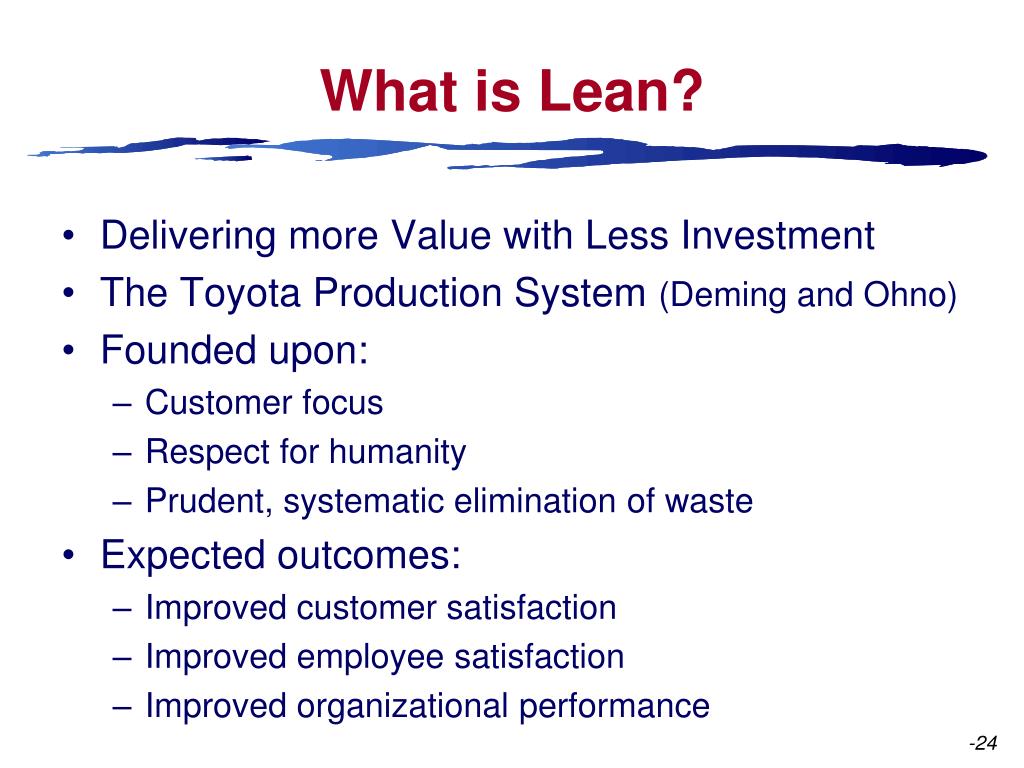 What is Lean?

• Delivering more Value with Less Investment
• The Toyota Production System (Deming and Ohno)
• Founded upon:
– Customer focus
– Respect for humanity
– Prudent, systematic elimination of waste
• Expected outcomes:
– Improved customer satisfaction
– Improved employee satisfaction
– Improved organizational performance

-24